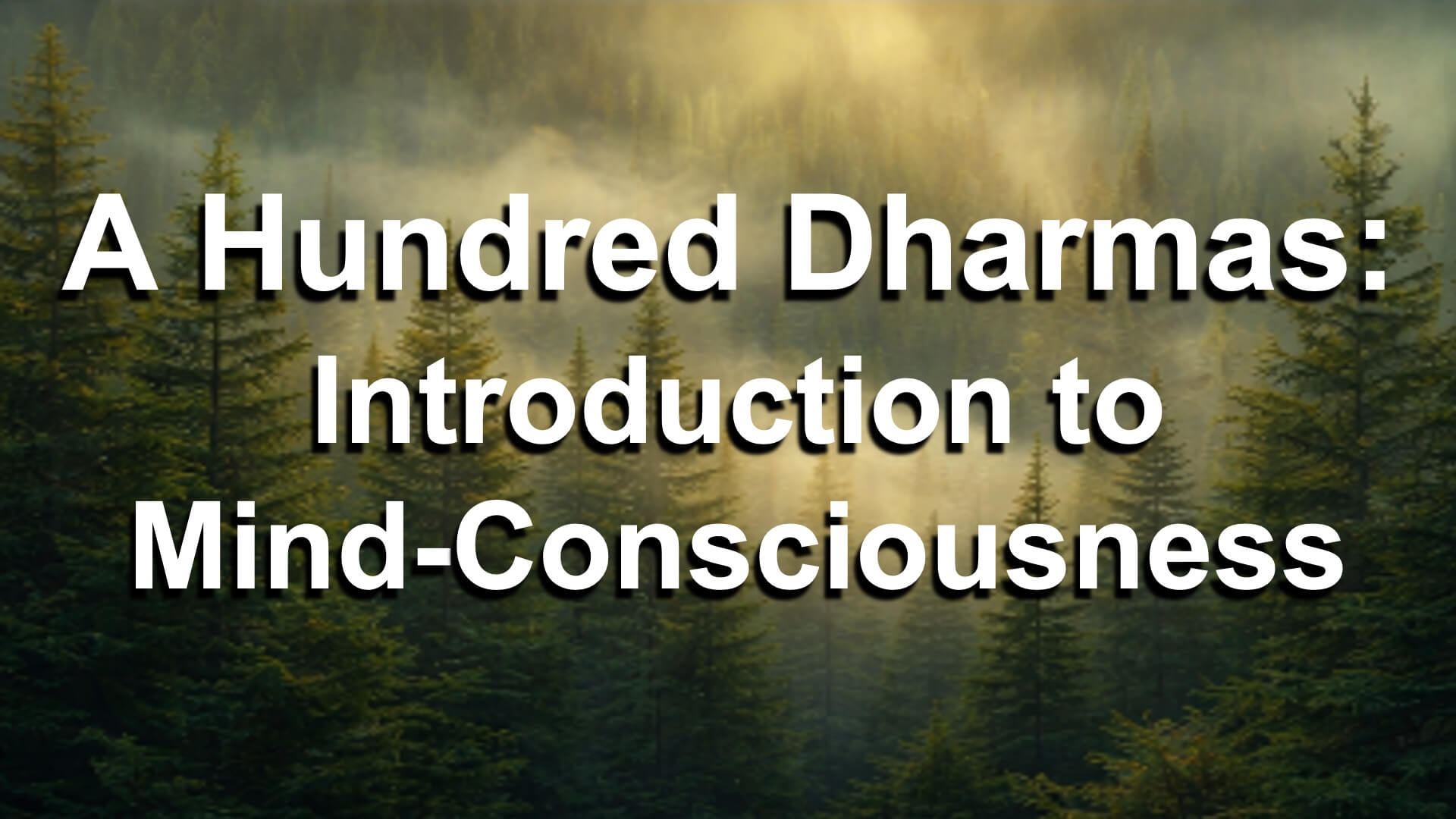 A Hundred Dharmas: Introduction to Mind-Consciousness